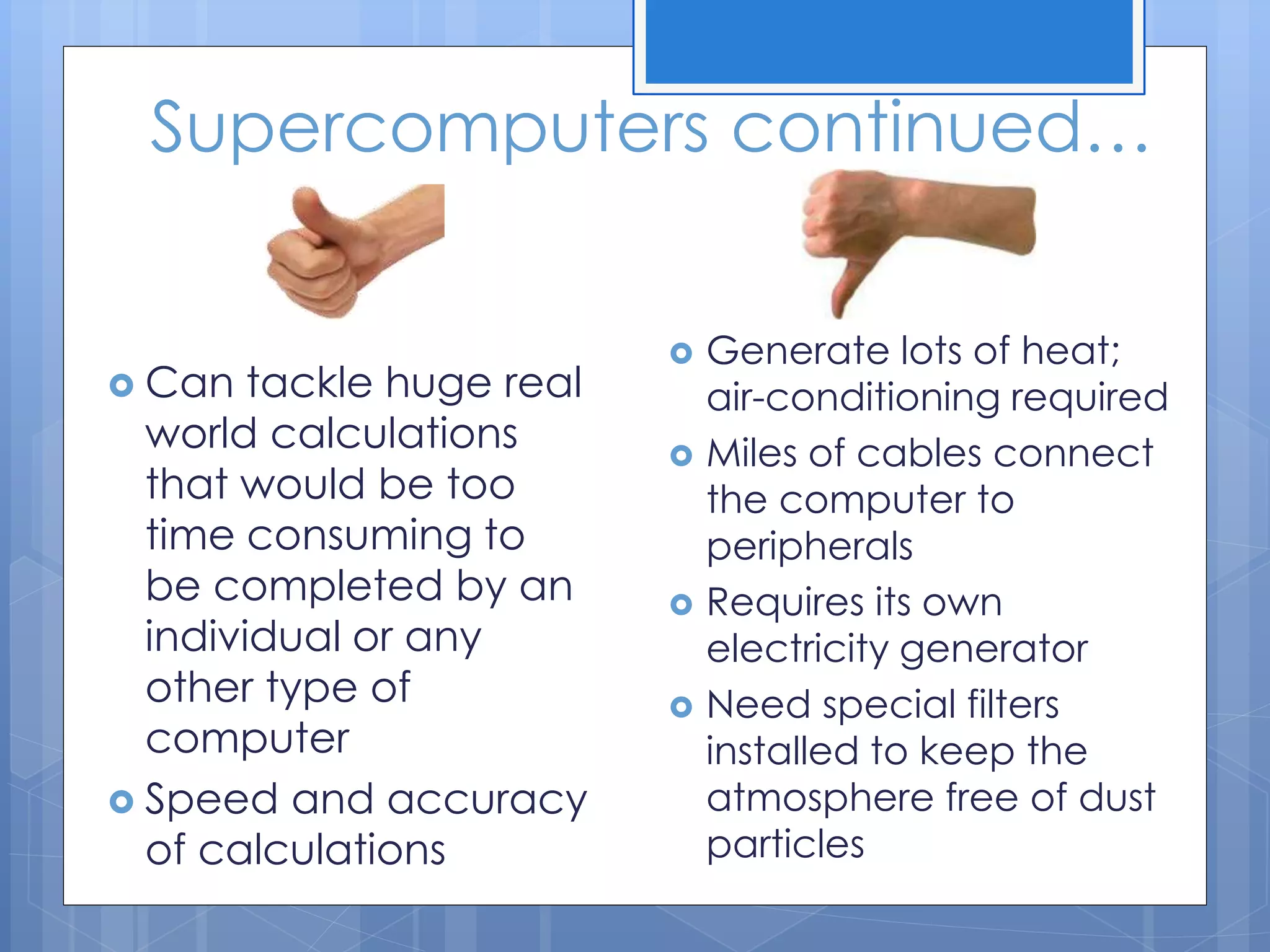 Supercomputers continued…

Can tackle huge real world calculations that would be too time consuming to be completed by an individual or any other type of computer

Speed and accuracy of calculations

Generate lots of heat; air-conditioning required

Miles of cables connect the computer to peripherals

Requires its own electricity generator

Need special filters installed to keep the atmosphere free of dust particles